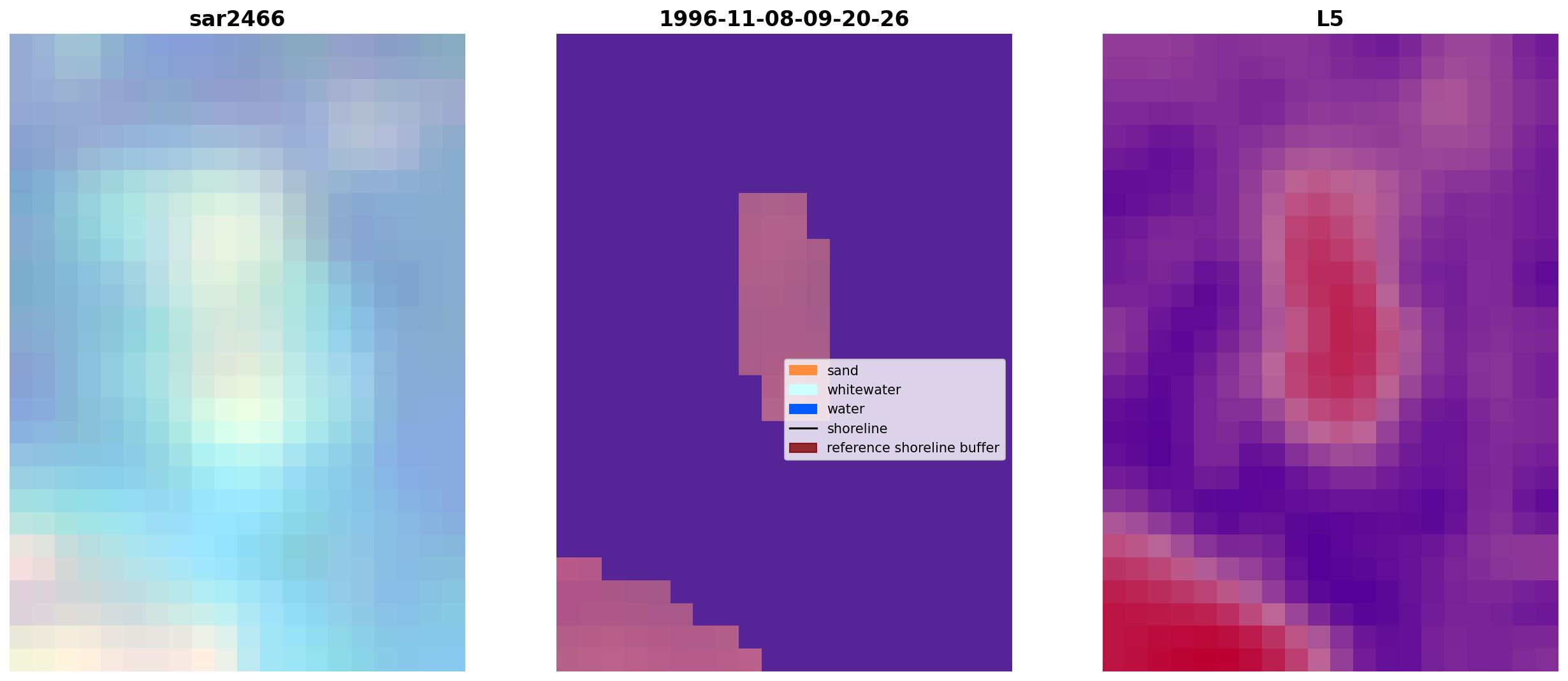 sar2466

1996-11-08-09-20-26

sand
whitewater
water
shoreline
reference shoreline buffer

L5